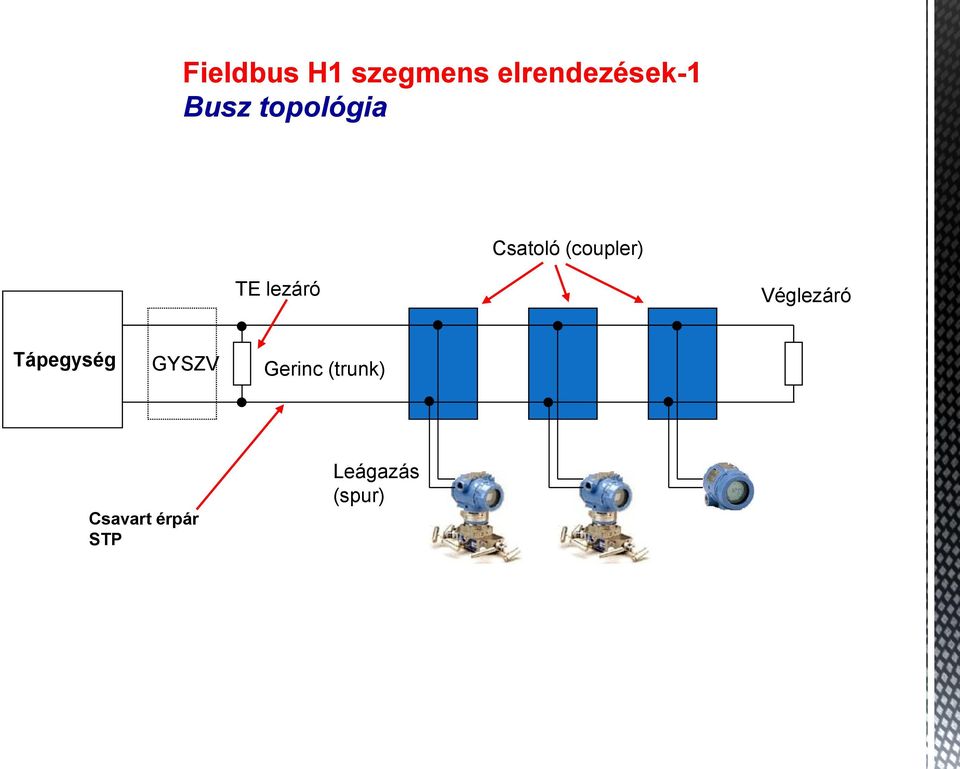 Fieldbus H1 szegmens elrendezések-1
Busz topológia

Csatoló (coupler)

TE lezáró

Véglezáró

Tápegység

GYSZV

Gerinc (trunk)

Leágazás
(spur)

Csavart érpár
STP